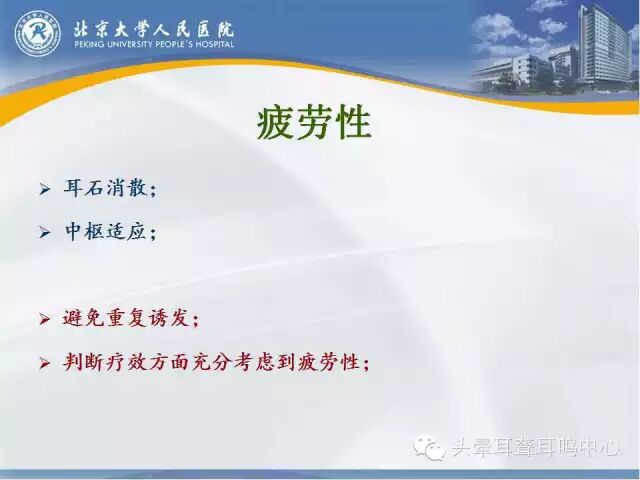 北京大学人民医院
PEKING UNIVERSITY PEOPLE'S HOSPITAL

疲劳性

➢ 耳石消散;
➢ 中枢适应;

➢ 避免重复诱发;
➢ 判断疗效方面充分考虑到疲劳性;

头晕耳聋耳鸣中心